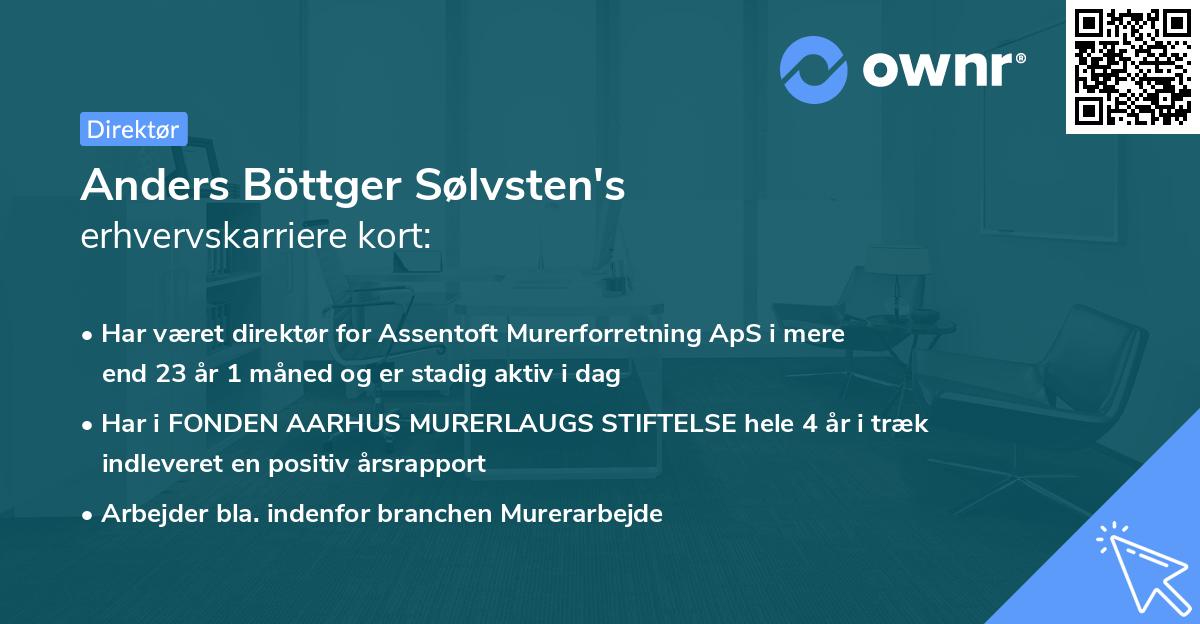 ownr®

Direktør

Anders Böttger Sølvsten's
erhvervskarriere kort:

• Har været direktør for Assentoft Murerforretning ApS i mere end 23 år 1 måned og er stadig aktiv i dag

• Har i FONDEN AARHUS MURERLAUGS STIFTELSE hele 4 år i træk indleveret en positiv årsrapport

• Arbejder bla. indenfor branchen Murerarbejde